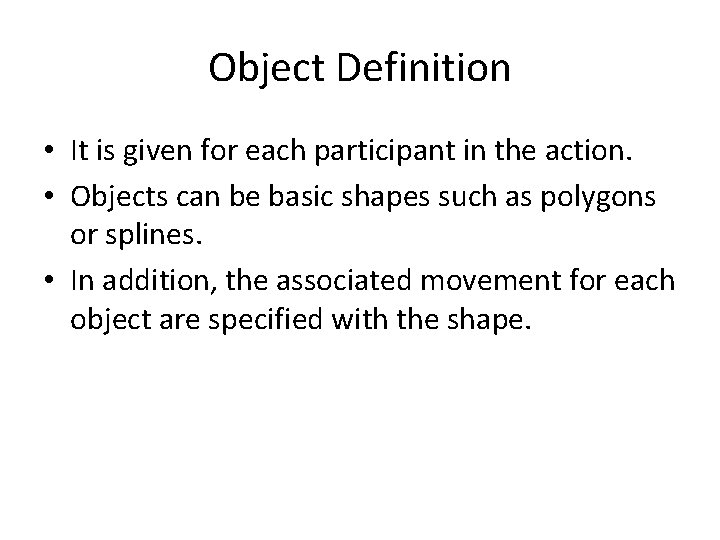 Object Definition

• It is given for each participant in the action.
• Objects can be basic shapes such as polygons or splines.
• In addition, the associated movement for each object are specified with the shape.